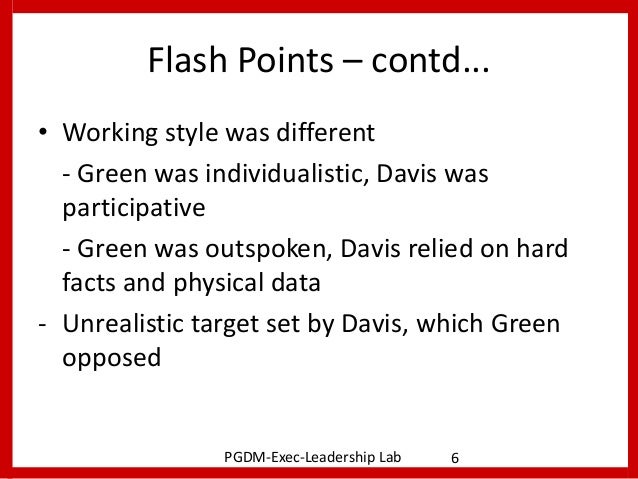 Flash Points – contd...

• Working style was different

- Green was individualistic, Davis was participative

- Green was outspoken, Davis relied on hard facts and physical data

- Unrealistic target set by Davis, which Green opposed

PGDM-Exec-Leadership Lab 6